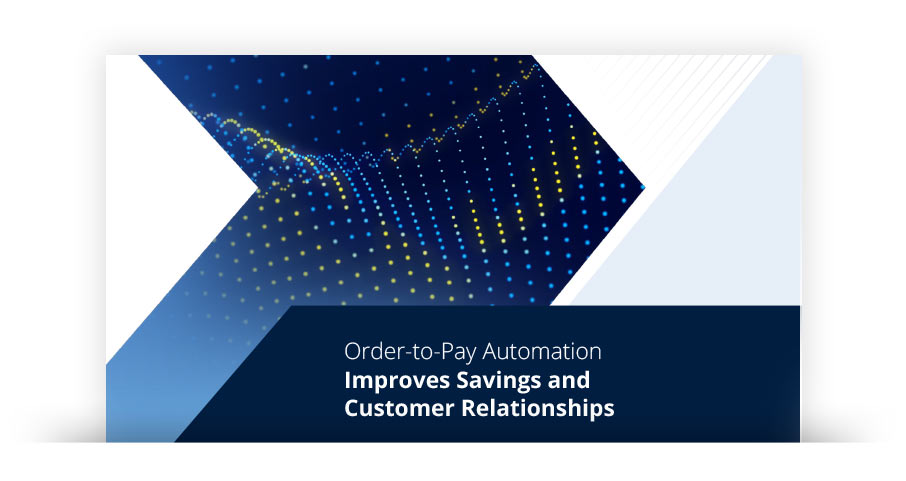 Order-to-Pay Automation
Improves Savings and Customer Relationships